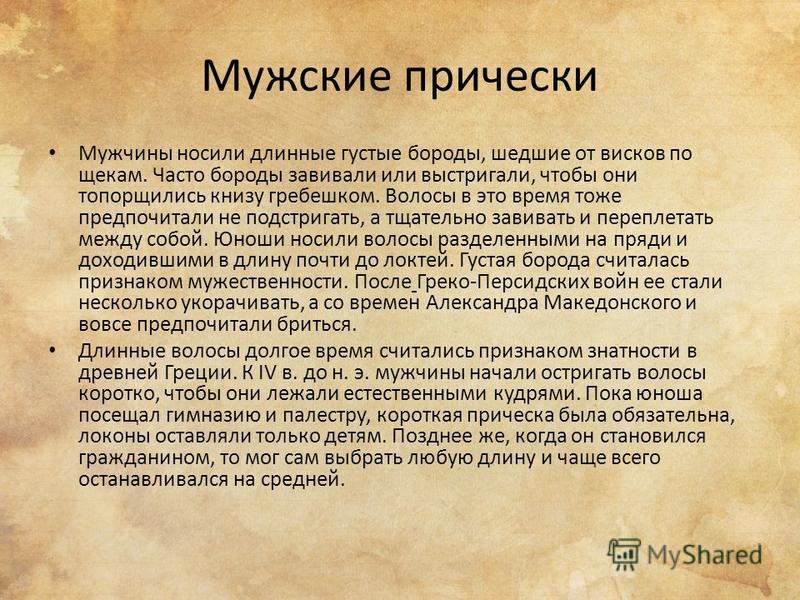 Мужские прически

• Мужчины носили длинные густые бороды, шедшие от висков по щекам. Часто бороды завивали или выстригали, чтобы они топорщились книзу гребешком. Волосы в это время тоже предпочитали не подстригать, а тщательно завивать и переплетать между собой. Юноши носили волосы разделенными на пряди и доходившими в длину почти до локтей. Густая борода считалась признаком мужественности. После Греко-Персидских войн ее стали несколько укорачивать, а со времен Александра Македонского и вовсе предпочитали бриться.

• Длинные волосы долгое время считались признаком знатности в древней Греции. К IV в. до н. э. мужчины начали остригать волосы коротко, чтобы они лежали естественными кудрями. Пока юноша посещал гимназию и палестру, короткая прическа была обязательна, локоны оставляли только детям. Позднее же, когда он становился гражданином, то мог сам выбрать любую длину и чаще всего останавливался на средней.

MyShared